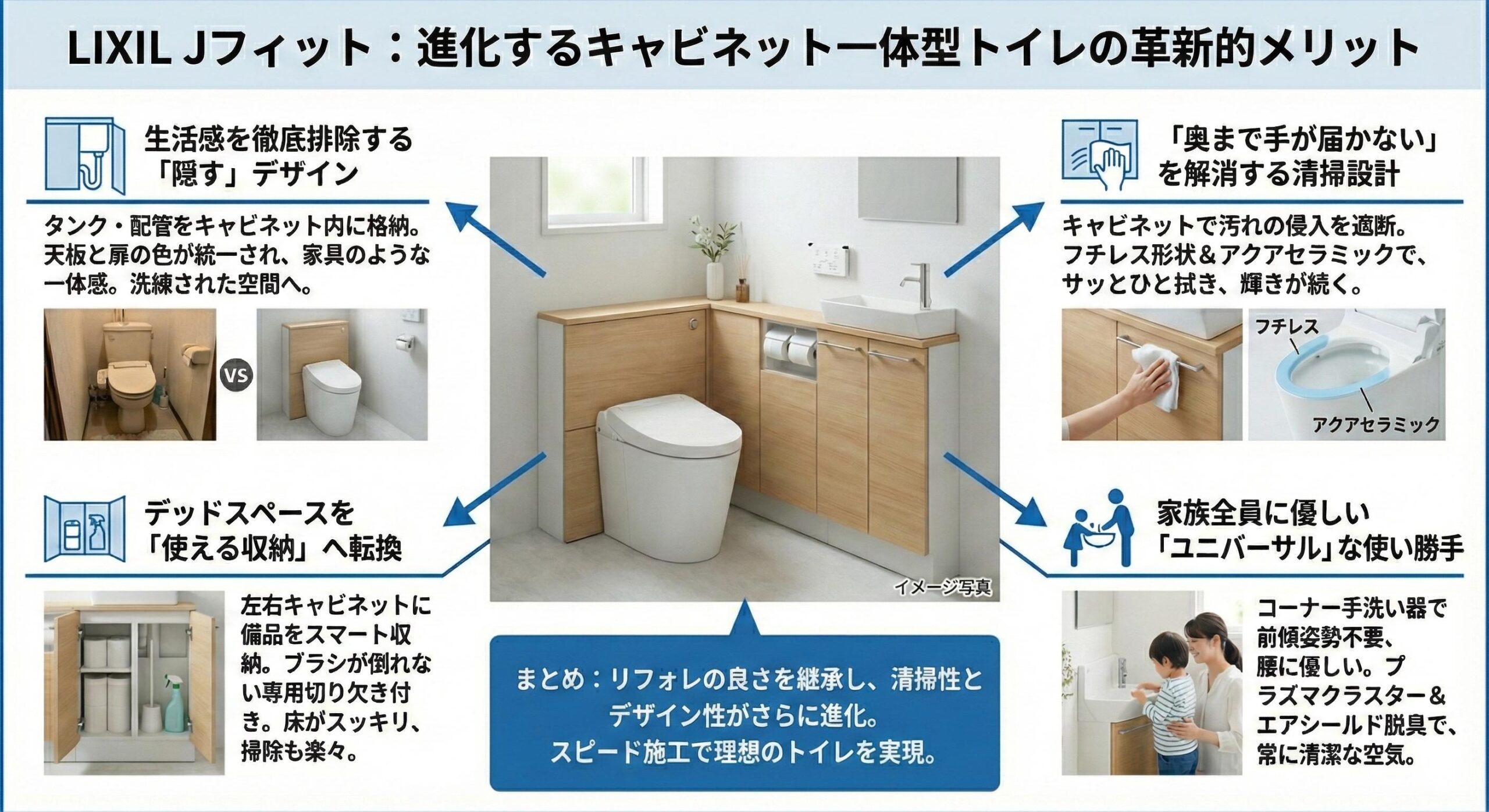 LIXIL Jフィット：進化するキャビネット一体型トイレの革新的メリット

生活感を徹底排除する「隠す」デザイン

タンク・配管をキャビネット内に格納。天板と扉の色が統一され、家具のような一体感。洗練された空間へ。

VS

デッドスペースを「使える収納」へ転換

左右キャビネットに備品をスマート収納。ブラシが倒れない専用切り欠き付き。床がスッキリ、掃除も楽々。

イメージ写真

まとめ：リフォレの良さを継承し、清掃性とデザイン性がさらに進化。スピード施工で理想のトイレを実現。

「奥まで手が届かない」を解消する清掃設計

キャビネットで汚れの侵入を遮断。フチレス形状＆アクアセラミックで、サッとひと拭き、輝きが続く。

フチレス

アクアセラミック

家族全員に優しい「ユニバーサル」な使い勝手

コーナー手洗い器で前傾姿勢不要、腰に優しい。プラズマクラスター＆エアシールド脱臭で、常に清潔な空気。